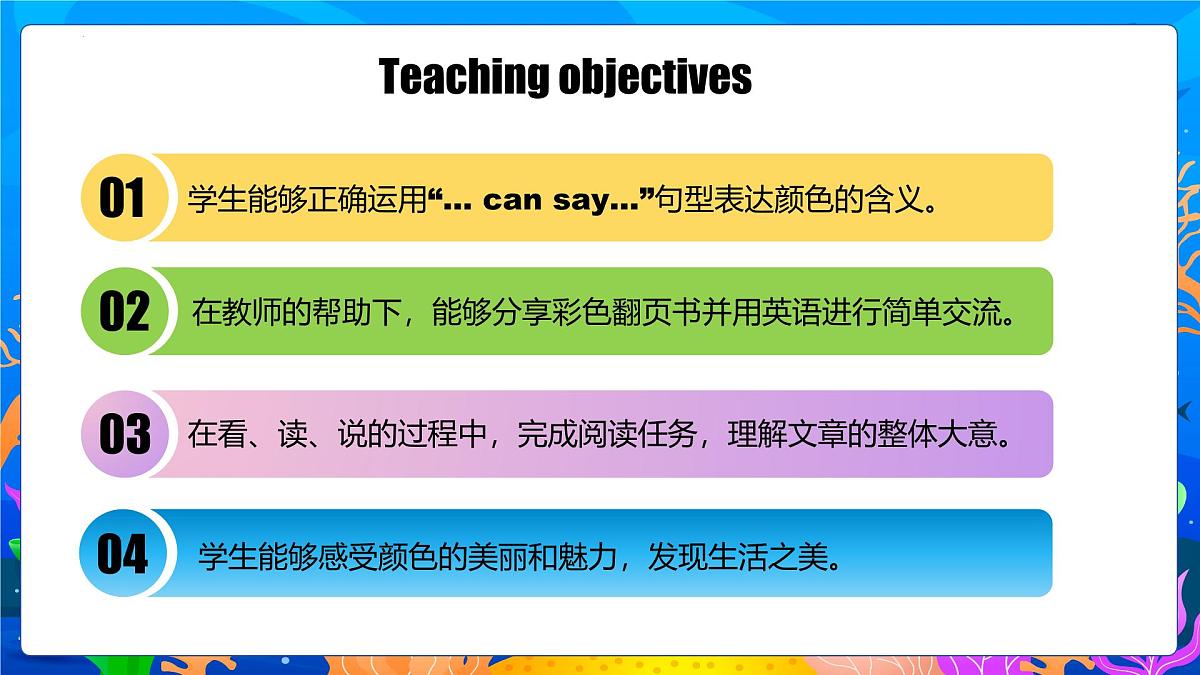 Teaching objectives

01 学生能够正确运用“... can say...”句型表达颜色的含义。

02 在教师的帮助下，能够分享彩色翻页书并用英语进行简单交流。

03 在看、读、说的过程中，完成阅读任务，理解文章的整体大意。

04 学生能够感受颜色的美丽和魅力，发现生活之美。